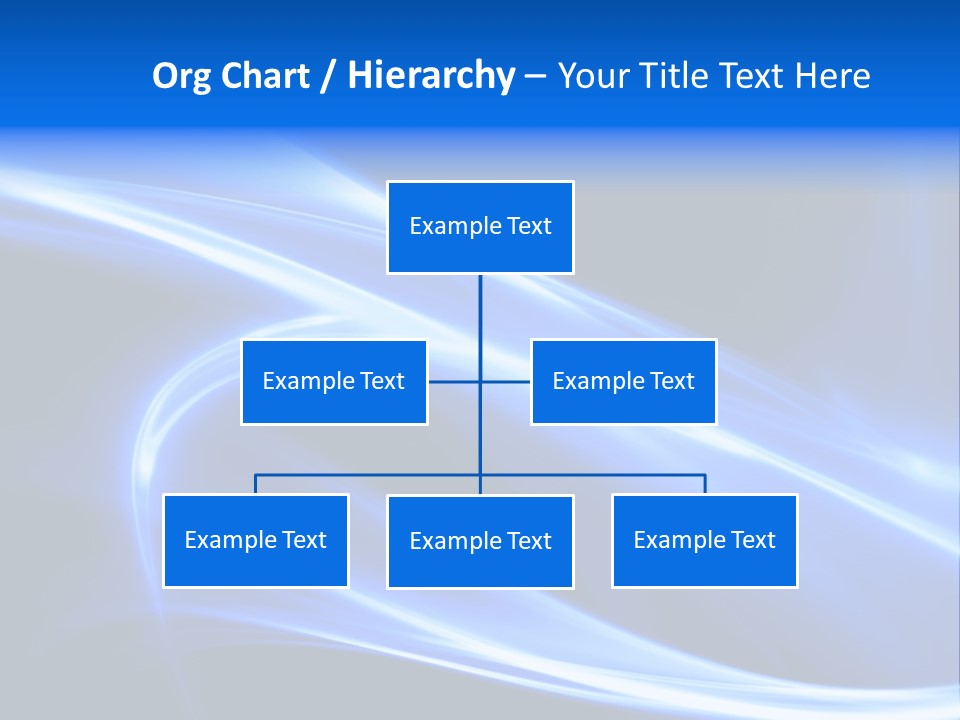 Org Chart / Hierarchy – Your Title Text Here

Example Text

Example Text

Example Text

Example Text

Example Text

Example Text